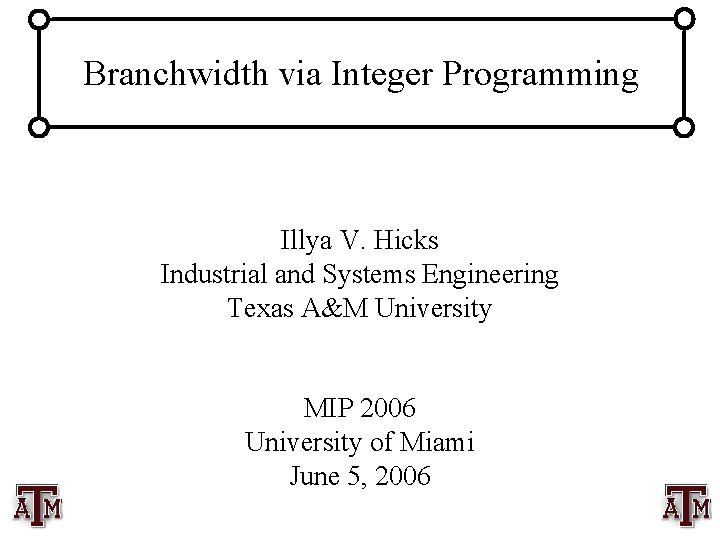 Branchwidth via Integer Programming

Illya V. Hicks
Industrial and Systems Engineering
Texas A&M University

MIP 2006
University of Miami
June 5, 2006

ATM

ATM